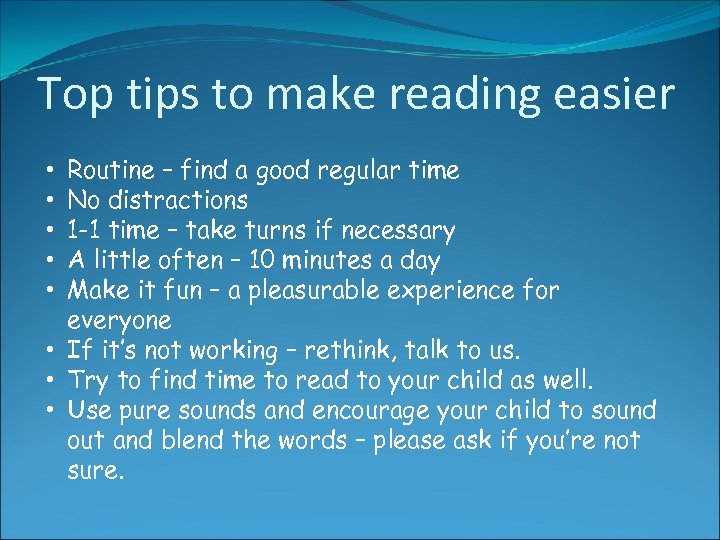 Top tips to make reading easier

• Routine – find a good regular time
• No distractions
• 1-1 time – take turns if necessary
• A little often – 10 minutes a day
• Make it fun – a pleasurable experience for everyone
• If it's not working – rethink, talk to us.
• Try to find time to read to your child as well.
• Use pure sounds and encourage your child to sound out and blend the words – please ask if you're not sure.